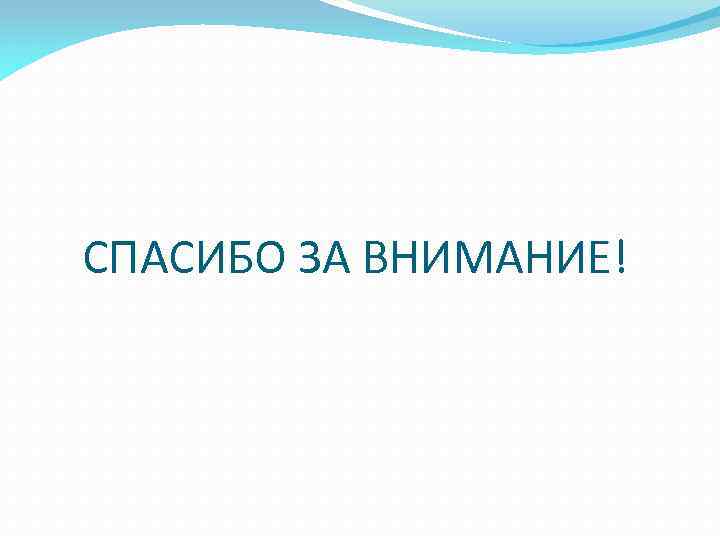 СПАСИБО ЗА ВНИМАНИЕ!